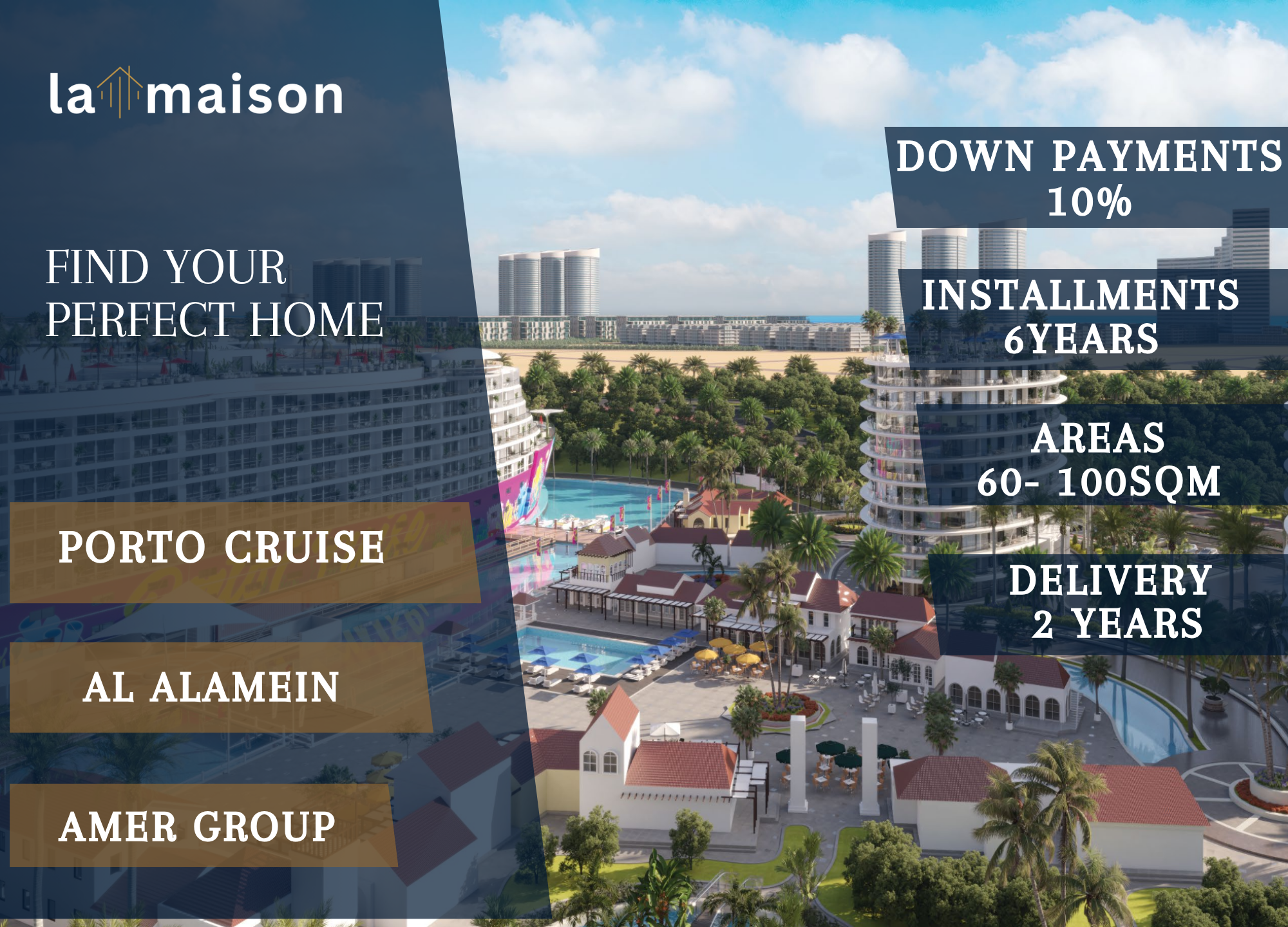 la maison

FIND YOUR PERFECT HOME

PORTO CRUISE

AL ALAMEIN

AMER GROUP

DOWN PAYMENTS 10%

INSTALLMENTS 6YEARS

AREAS 60- 100SQM

DELIVERY 2 YEARS